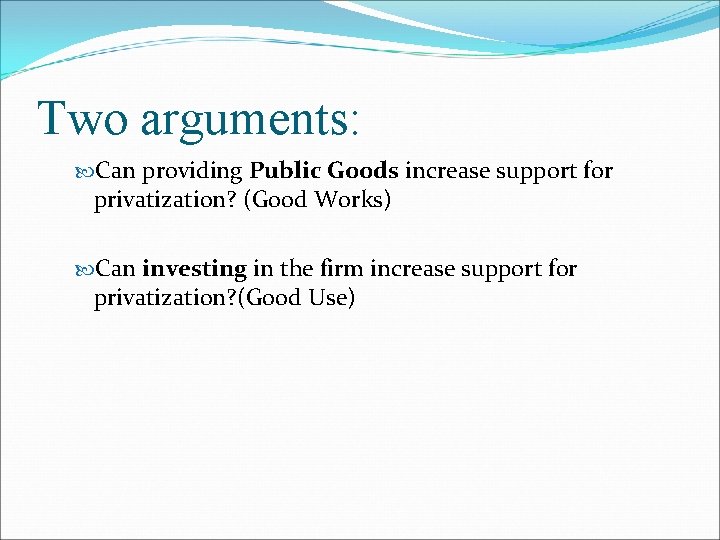 Two arguments:

Can providing Public Goods increase support for privatization? (Good Works)

Can investing in the firm increase support for privatization?(Good Use)